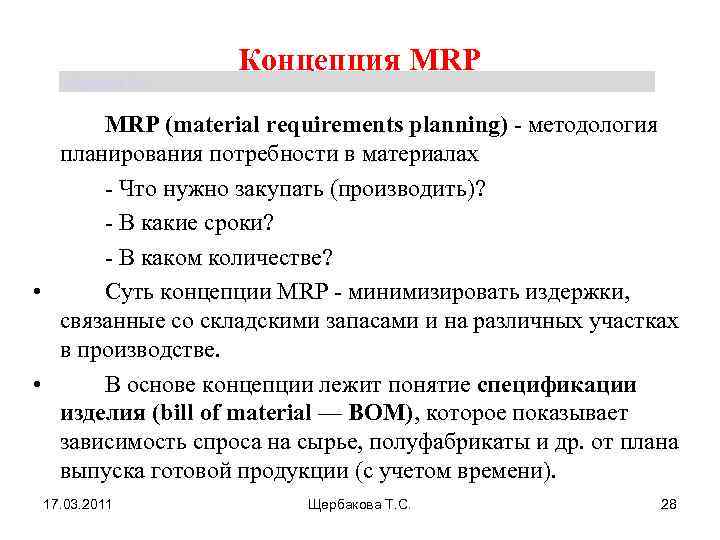 Концепция MRP

MRP (material requirements planning) - методология планирования потребности в материалах

- Что нужно закупать (производить)?

- В какие сроки?

- В каком количестве?

• Суть концепции MRP - минимизировать издержки, связанные со складскими запасами и на различных участках в производстве.

• В основе концепции лежит понятие спецификации изделия (bill of material — BOM), которое показывает зависимость спроса на сырье, полуфабрикаты и др. от плана выпуска готовой продукции (с учетом времени).

17.03.2011 Щербакова Т.С. 28